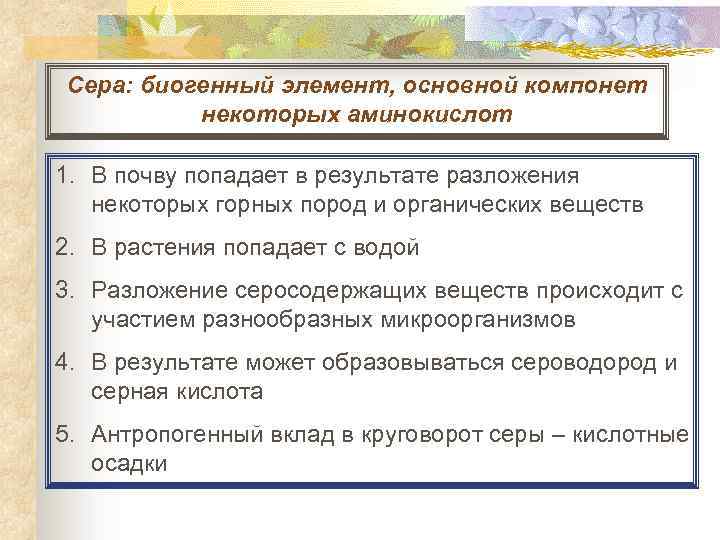 Сера: биогенный элемент, основной компонет некоторых аминокислот

1. В почву попадает в результате разложения некоторых горных пород и органических веществ
2. В растения попадает с водой
3. Разложение серосодержащих веществ происходит с участием разнообразных микроорганизмов
4. В результате может образовываться сероводород и серная кислота
5. Антропогенный вклад в круговорот серы – кислотные осадки